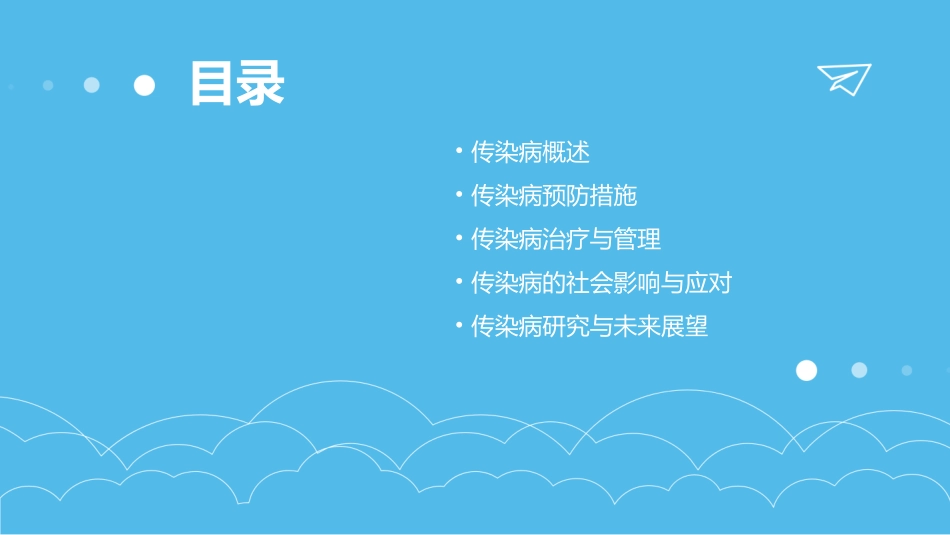 目录

• 传染病概述
• 传染病预防措施
• 传染病治疗与管理
• 传染病的社会影响与应对
• 传染病研究与未来展望